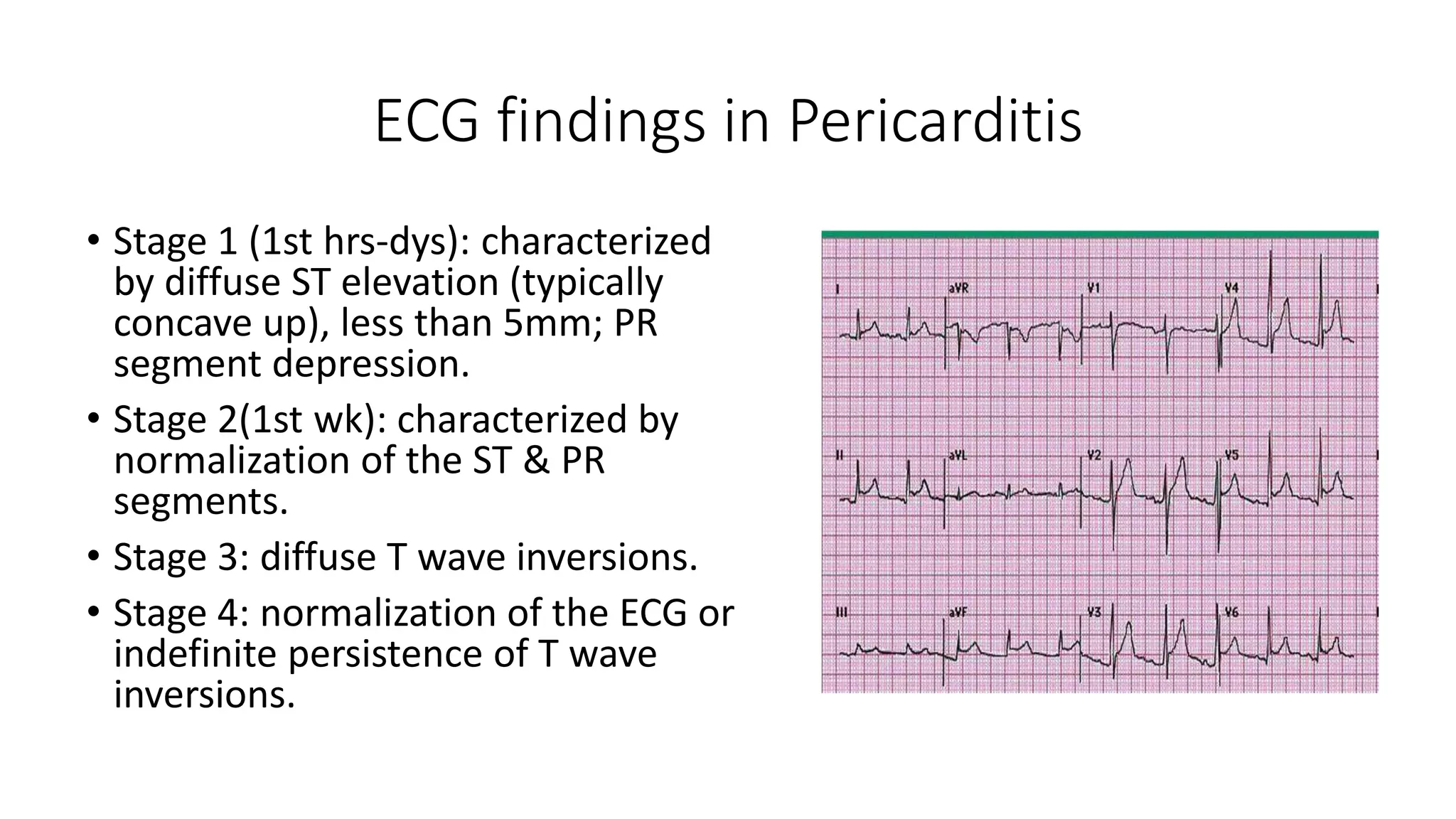 ECG findings in Pericarditis

• Stage 1 (1st hrs-dys): characterized by diffuse ST elevation (typically concave up), less than 5mm; PR segment depression.

• Stage 2(1st wk): characterized by normalization of the ST & PR segments.

• Stage 3: diffuse T wave inversions.

• Stage 4: normalization of the ECG or indefinite persistence of T wave inversions.

I aVR V1 V4

II aVL V2 V5

III aVF V3 V6